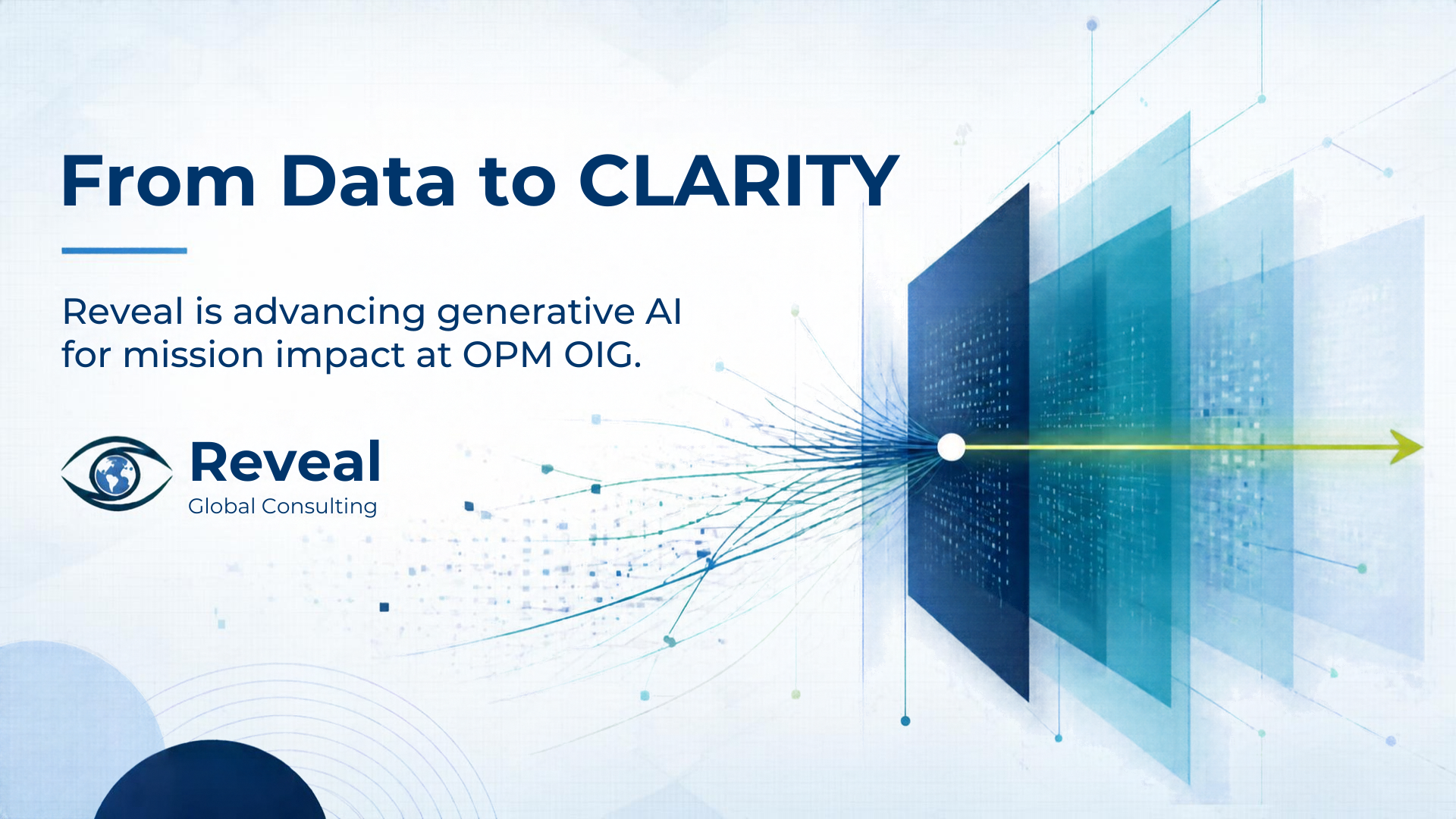 From Data to CLARITY

Reveal is advancing generative AI for mission impact at OPM OIG.

Reveal
Global Consulting